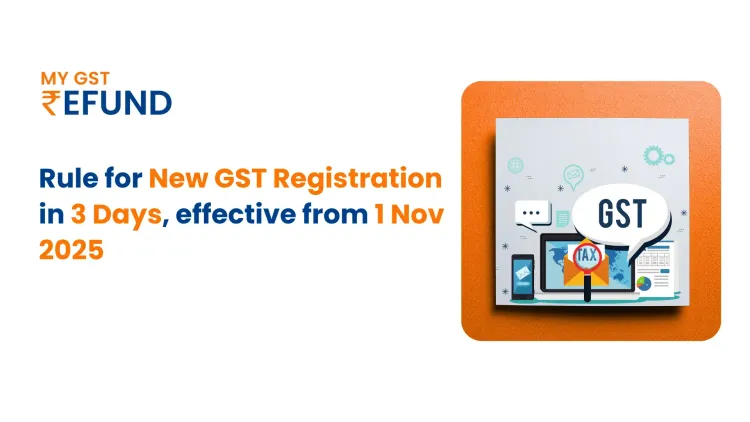 MY GST
₹EFUND

Rule for New GST Registration in 3 Days, effective from 1 Nov 2025

GST

TAX